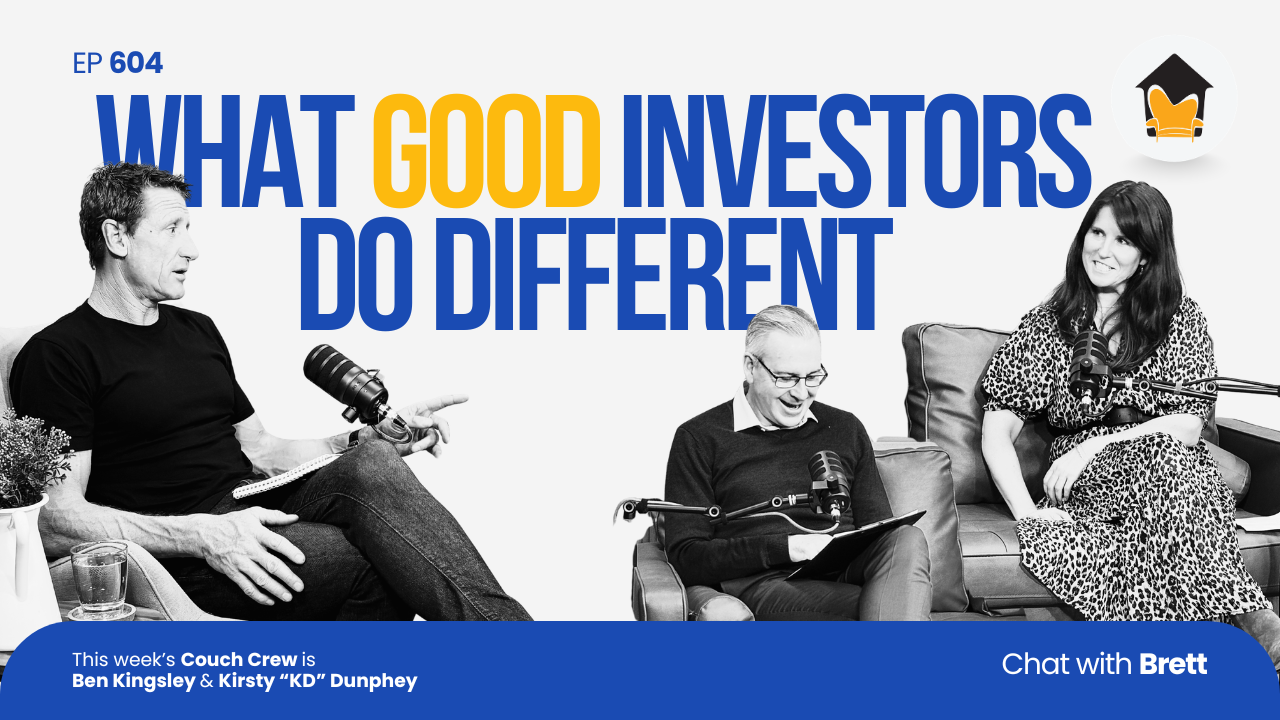 EP 604

WHAT GOOD INVESTORS DO DIFFERENT

This week's Couch Crew is
Ben Kingsley & Kirsty "KD" Dunphey

Chat with Brett